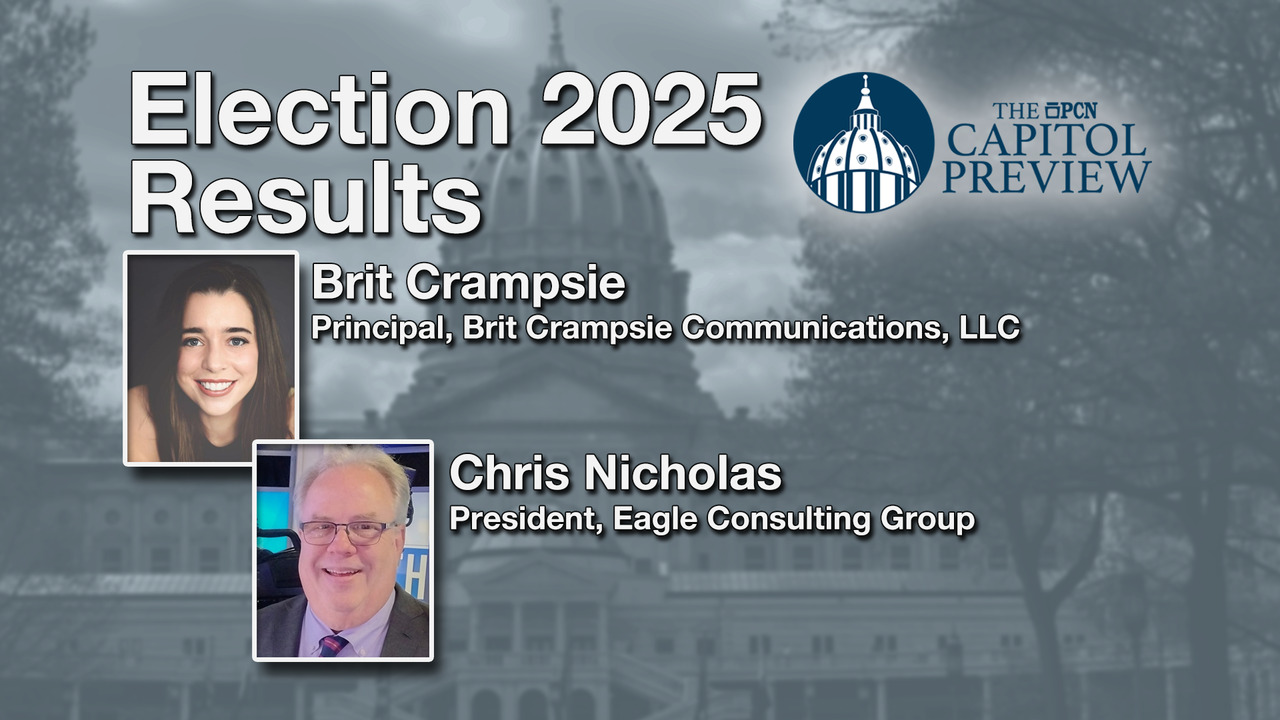 Election 2025 Results

THE PCN CAPITOL PREVIEW

Brit Crampsie
Principal, Brit Crampsie Communications, LLC

Chris Nicholas
President, Eagle Consulting Group